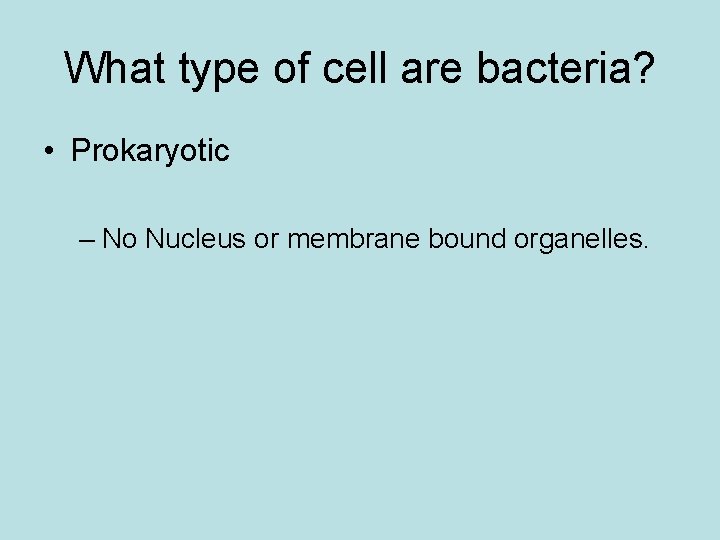 What type of cell are bacteria?

• Prokaryotic

– No Nucleus or membrane bound organelles.